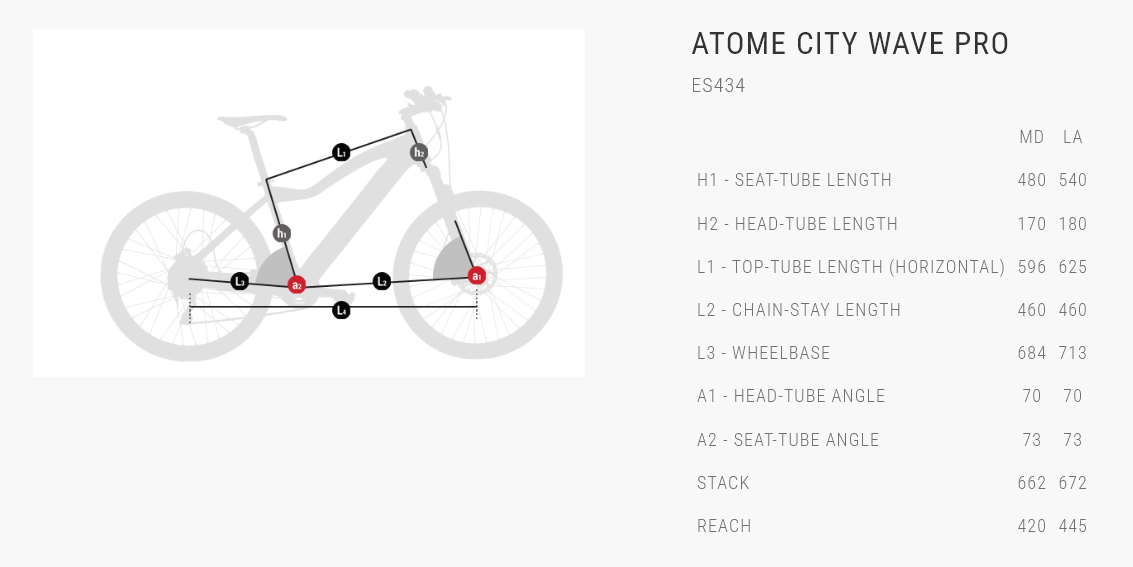 L1
h2
h1
L3
a2
L2
a1
L4

ATOME CITY WAVE PRO
ES434

| | MD | LA |
|---|---|---|
| H1 - SEAT-TUBE LENGTH | 480 | 540 |
| H2 - HEAD-TUBE LENGTH | 170 | 180 |
| L1 - TOP-TUBE LENGTH (HORIZONTAL) | 596 | 625 |
| L2 - CHAIN-STAY LENGTH | 460 | 460 |
| L3 - WHEELBASE | 684 | 713 |
| A1 - HEAD-TUBE ANGLE | 70 | 70 |
| A2 - SEAT-TUBE ANGLE | 73 | 73 |
| STACK | 662 | 672 |
| REACH | 420 | 445 |